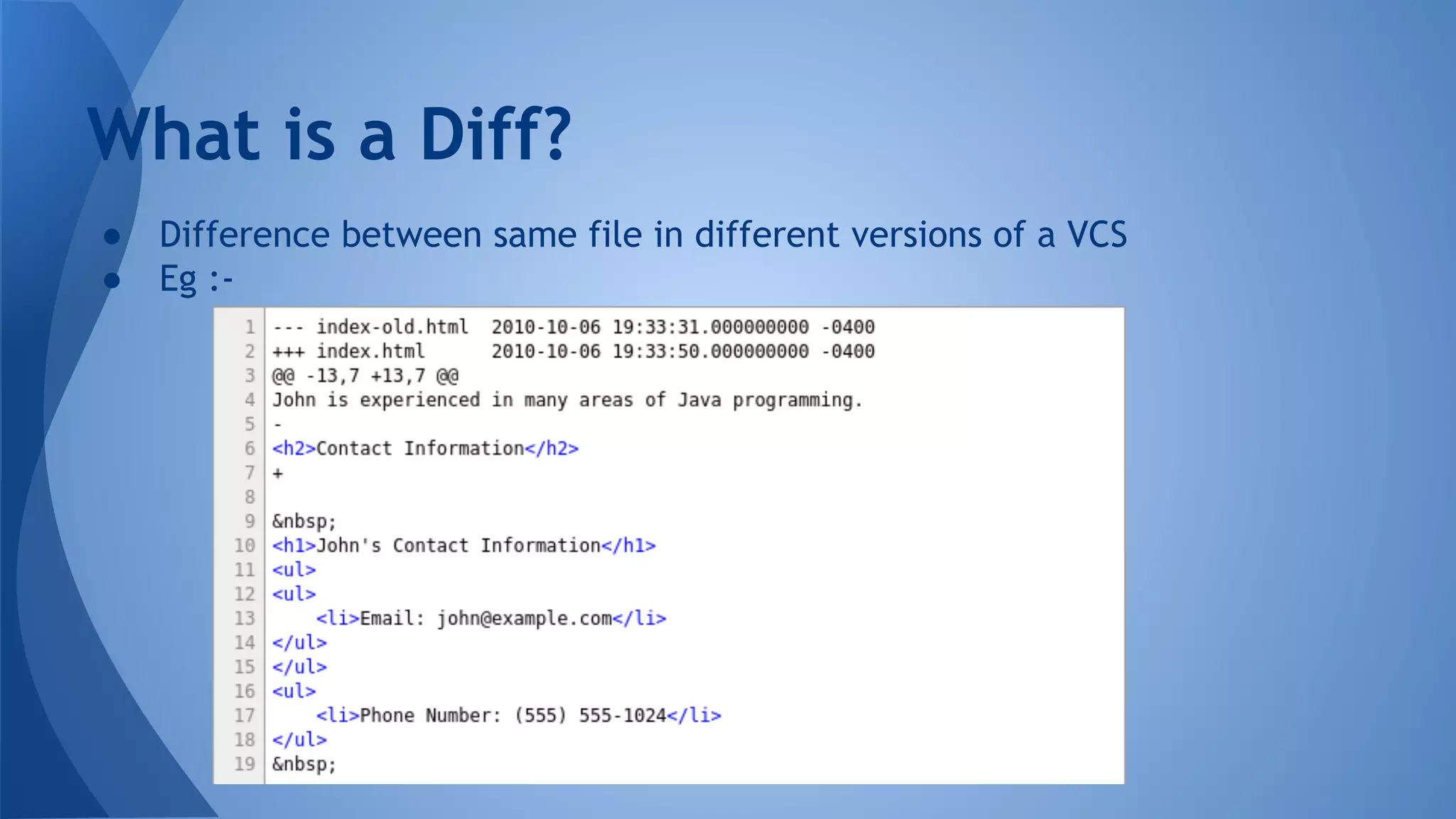 What is a Diff?

● Difference between same file in different versions of a VCS
● Eg :-

1 --- index-old.html 2010-10-06 19:33:31.000000000 -0400
2 +++ index.html 2010-10-06 19:33:50.000000000 -0400
3 @@ -13,7 +13,7 @@
4 John is experienced in many areas of Java programming.
5 -
6 <h2>Contact Information</h2>
7 +
8
9 &nbsp;
10 <h1>John's Contact Information</h1>
11 <ul>
12 <ul>
13 <li>Email: john@example.com</li>
14 </ul>
15 </ul>
16 <ul>
17 <li>Phone Number: (555) 555-1024</li>
18 </ul>
19 &nbsp;